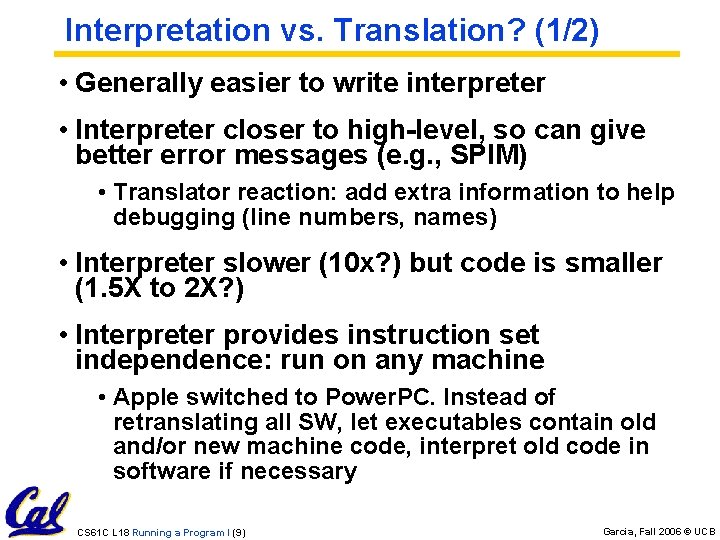 Interpretation vs. Translation? (1/2)

• Generally easier to write interpreter

• Interpreter closer to high-level, so can give better error messages (e.g., SPIM)

• Translator reaction: add extra information to help debugging (line numbers, names)

• Interpreter slower (10x?) but code is smaller (1.5X to 2X?)

• Interpreter provides instruction set independence: run on any machine

• Apple switched to PowerPC. Instead of retranslating all SW, let executables contain old and/or new machine code, interpret old code in software if necessary

Cal

CS61C L18 Running a Program I (9)

Garcia, Fall 2006 © UCB